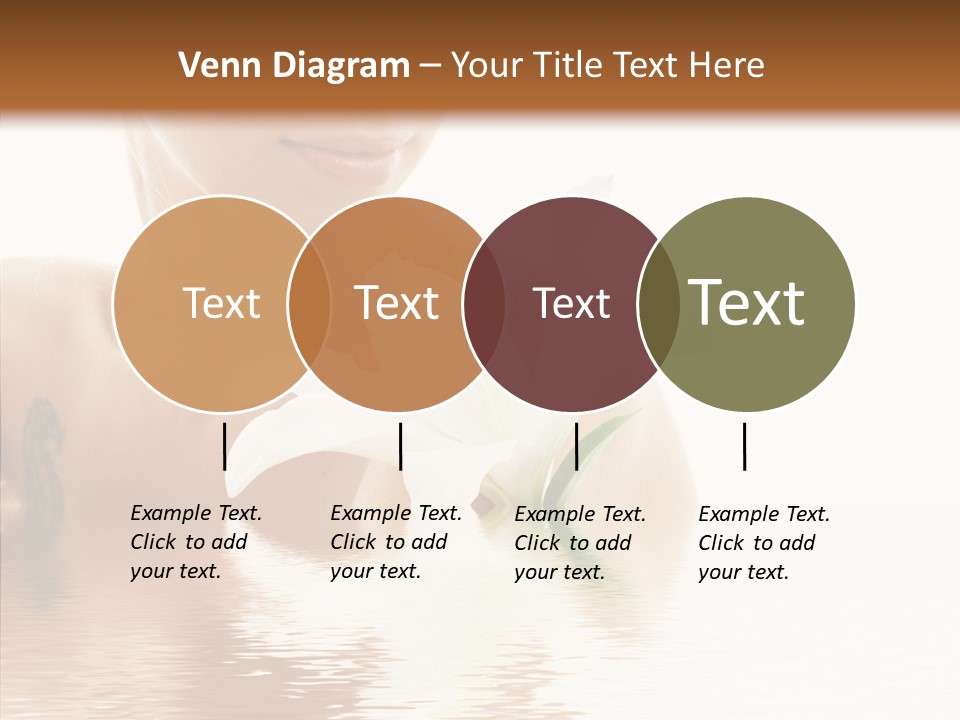 Venn Diagram – Your Title Text Here

Text

Text

Text

Text

Example Text. Click to add your text.

Example Text. Click to add your text.

Example Text. Click to add your text.

Example Text. Click to add your text.